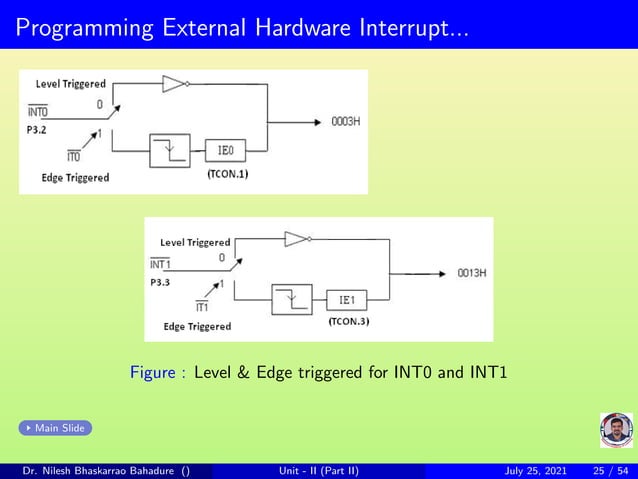 Programming External Hardware Interrupt...

Level Triggered
0
$\overline{INT0}$
P3.2
1
$\overline{IT0}$
Edge Triggered
IE0
(TCON.1)
0003H

Level Triggered
0
$\overline{INT1}$
P3.3
1
$\overline{IT1}$
Edge Triggered
IE1
(TCON.3)
0013H

Figure : Level & Edge triggered for INT0 and INT1

Main Slide

Dr. Nilesh Bhaskarrao Bahadure () Unit - II (Part II) July 25, 2021 25 / 54